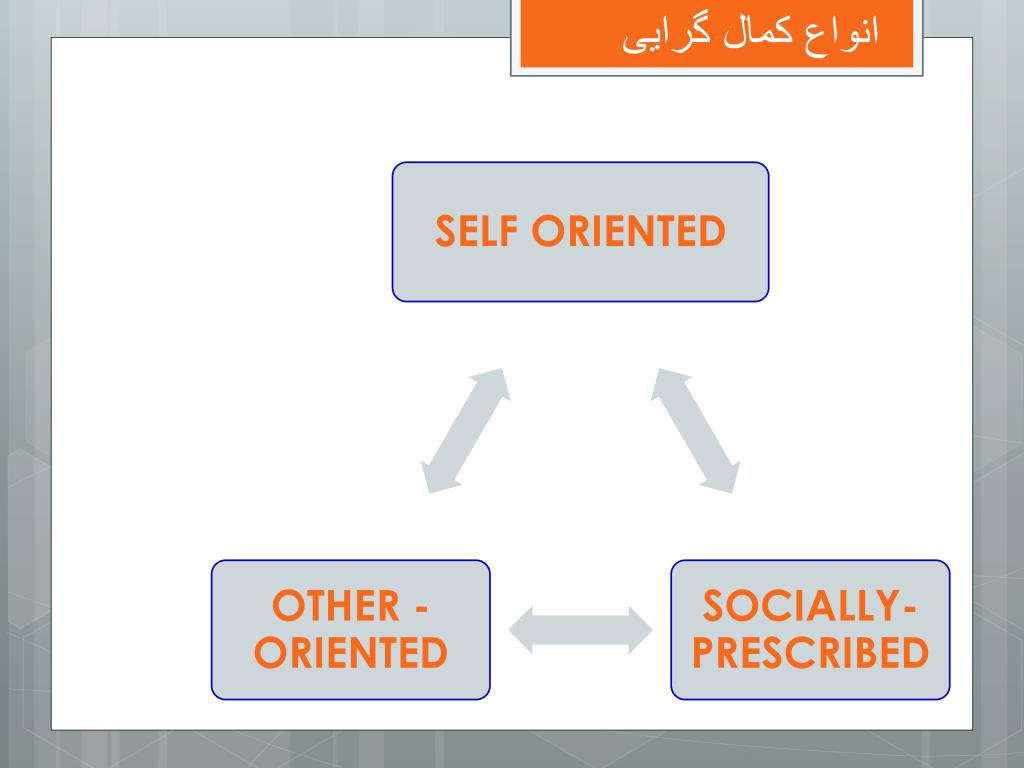 انواع کمال گرایی

SELF ORIENTED

OTHER - ORIENTED

SOCIALLY-PRESCRIBED